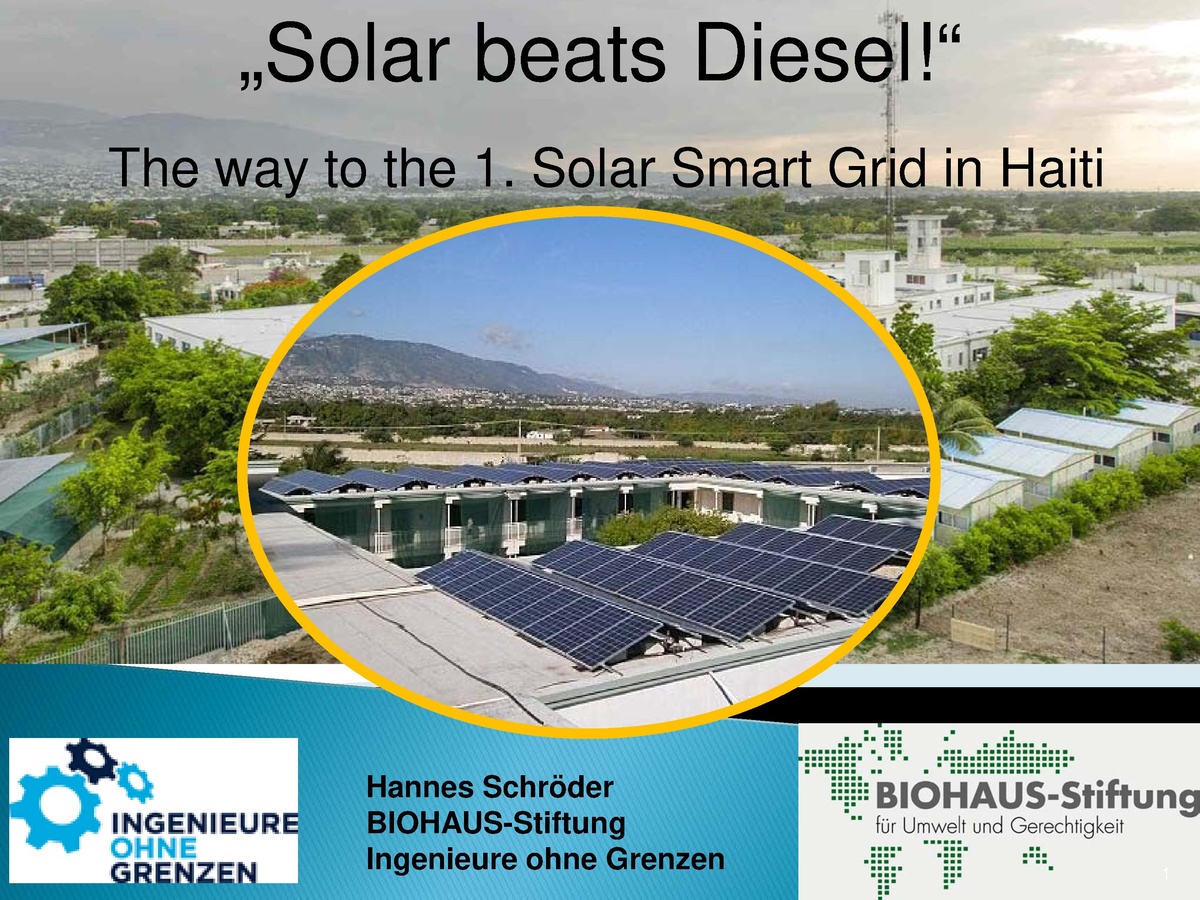 „Solar beats Diesel!“

The way to the 1. Solar Smart Grid in Haiti

INGENIEURE OHNE GRENZEN

Hannes Schröder
BIOHAUS-Stiftung
Ingenieure ohne Grenzen

BIOHAUS-Stiftung
für Umwelt und Gerechtigkeit

1